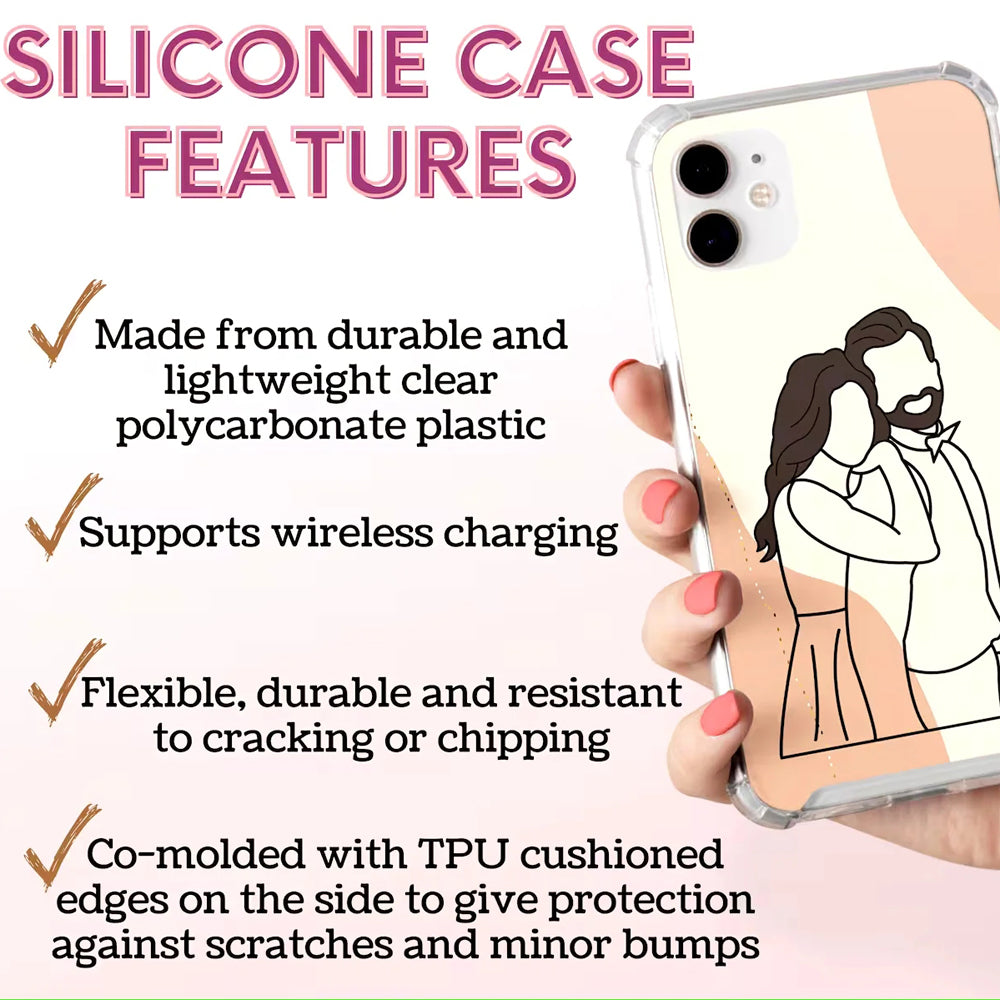 SILICONE CASE FEATURES

Made from durable and lightweight clear polycarbonate plastic

Supports wireless charging

Flexible, durable and resistant to cracking or chipping

Co-molded with TPU cushioned edges on the side to give protection against scratches and minor bumps